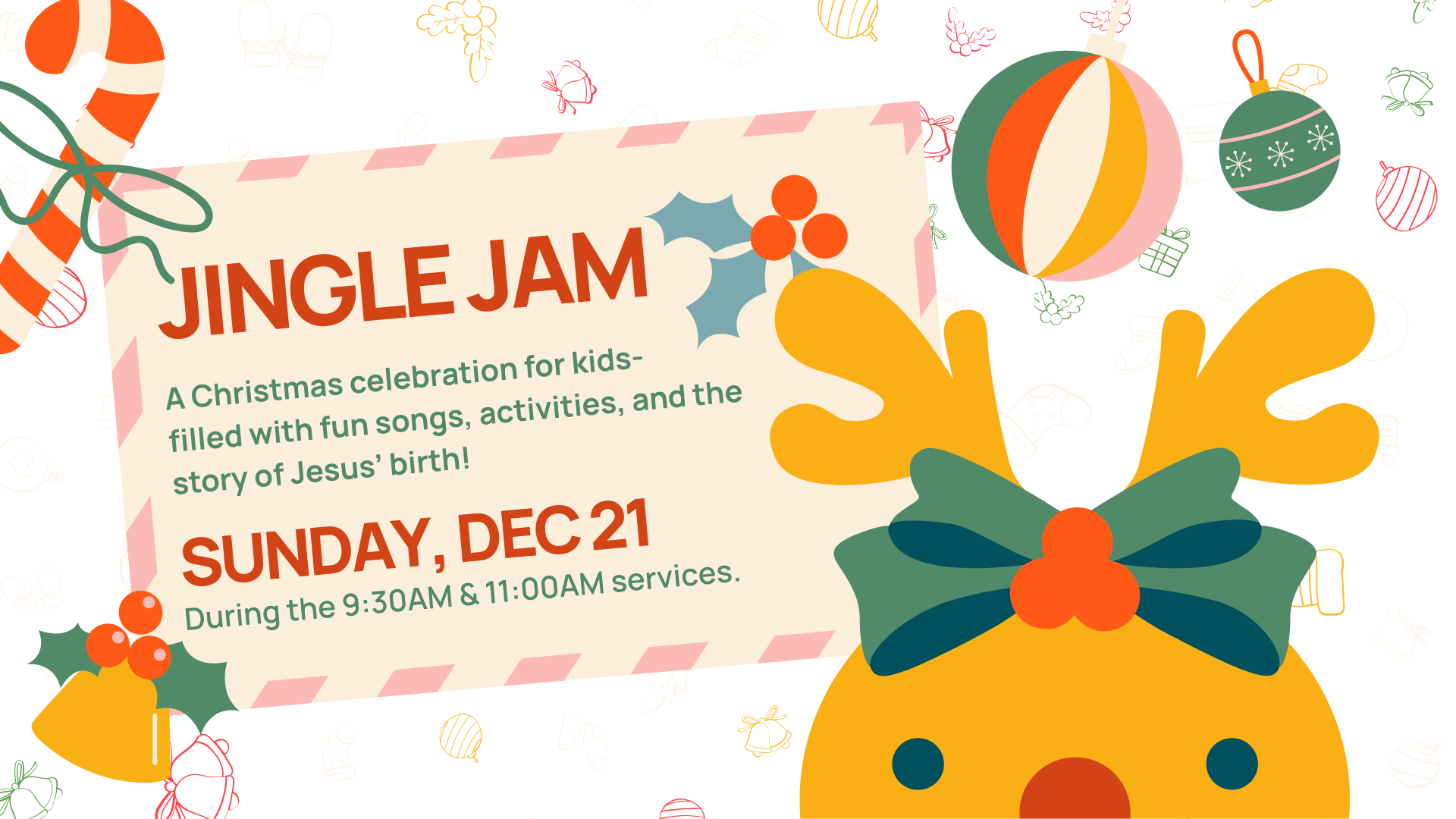 JINGLE JAM

A Christmas celebration for kids- filled with fun songs, activities, and the story of Jesus' birth!

SUNDAY, DEC 21
During the 9:30AM & 11:00AM services.